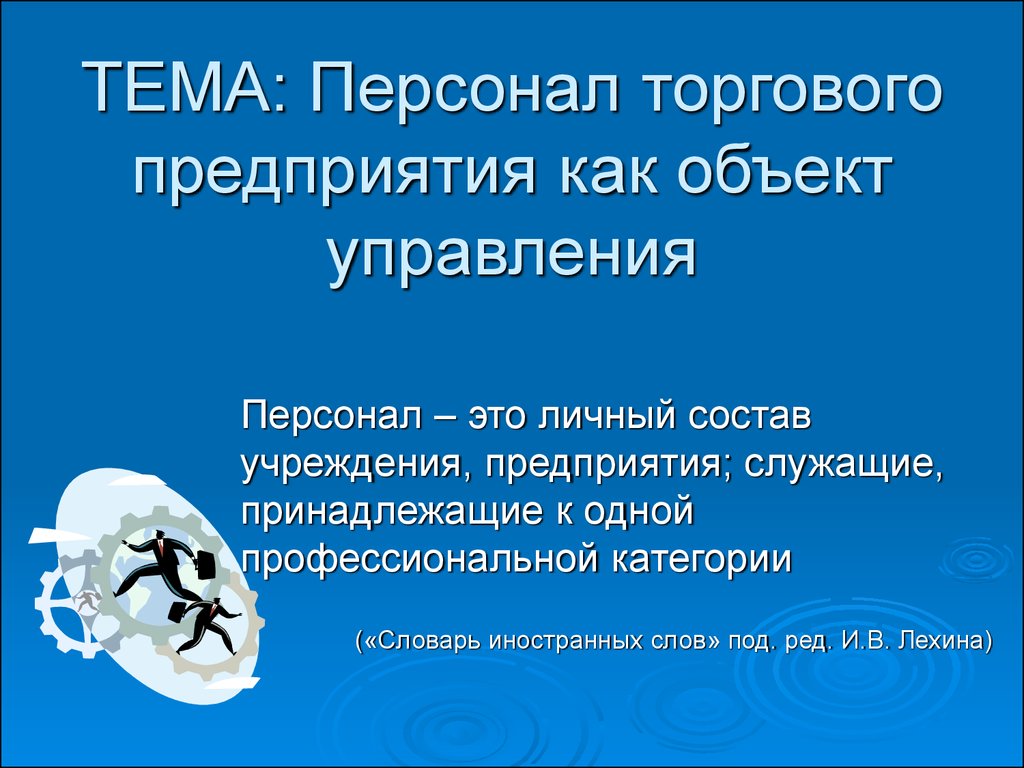 ТЕМА: Персонал торгового предприятия как объект управления

Персонал – это личный состав учреждения, предприятия; служащие, принадлежащие к одной профессиональной категории

(«Словарь иностранных слов» под. ред. И.В. Лехина)